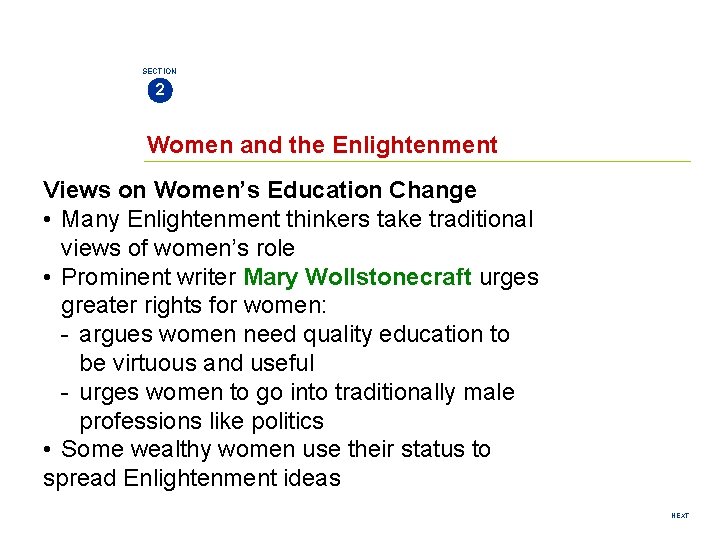 SECTION
2

Women and the Enlightenment

Views on Women's Education Change
• Many Enlightenment thinkers take traditional views of women's role
• Prominent writer Mary Wollstonecraft urges greater rights for women:
- argues women need quality education to be virtuous and useful
- urges women to go into traditionally male professions like politics
• Some wealthy women use their status to spread Enlightenment ideas

NEXT